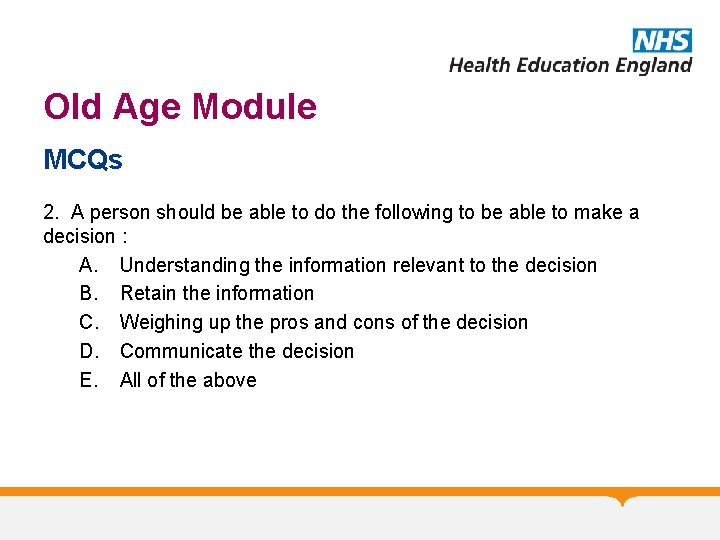 NHS
Health Education England

Old Age Module

MCQs

2. A person should be able to do the following to be able to make a decision :

A. Understanding the information relevant to the decision
B. Retain the information
C. Weighing up the pros and cons of the decision
D. Communicate the decision
E. All of the above